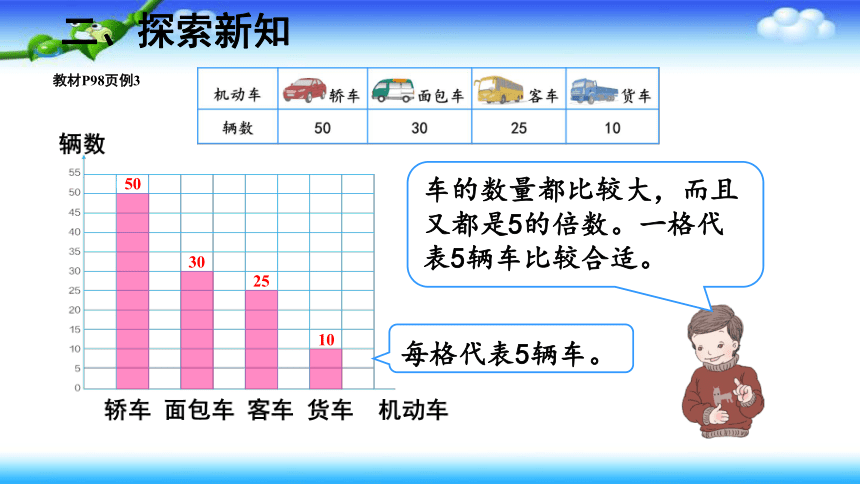 二、探索新知

教材P98页例3

| 机动车 | 轿车 | 面包车 | 客车 | 货车 |
|---|---|---|---|---|
| 辆数 | 50 | 30 | 25 | 10 |

辆数

55
50
45
40
35
30
25
20
15
10
5
0

50
30
25
10

轿车 面包车 客车 货车 机动车

车的数量都比较大，而且又都是5的倍数。一格代表5辆车比较合适。

每格代表5辆车。